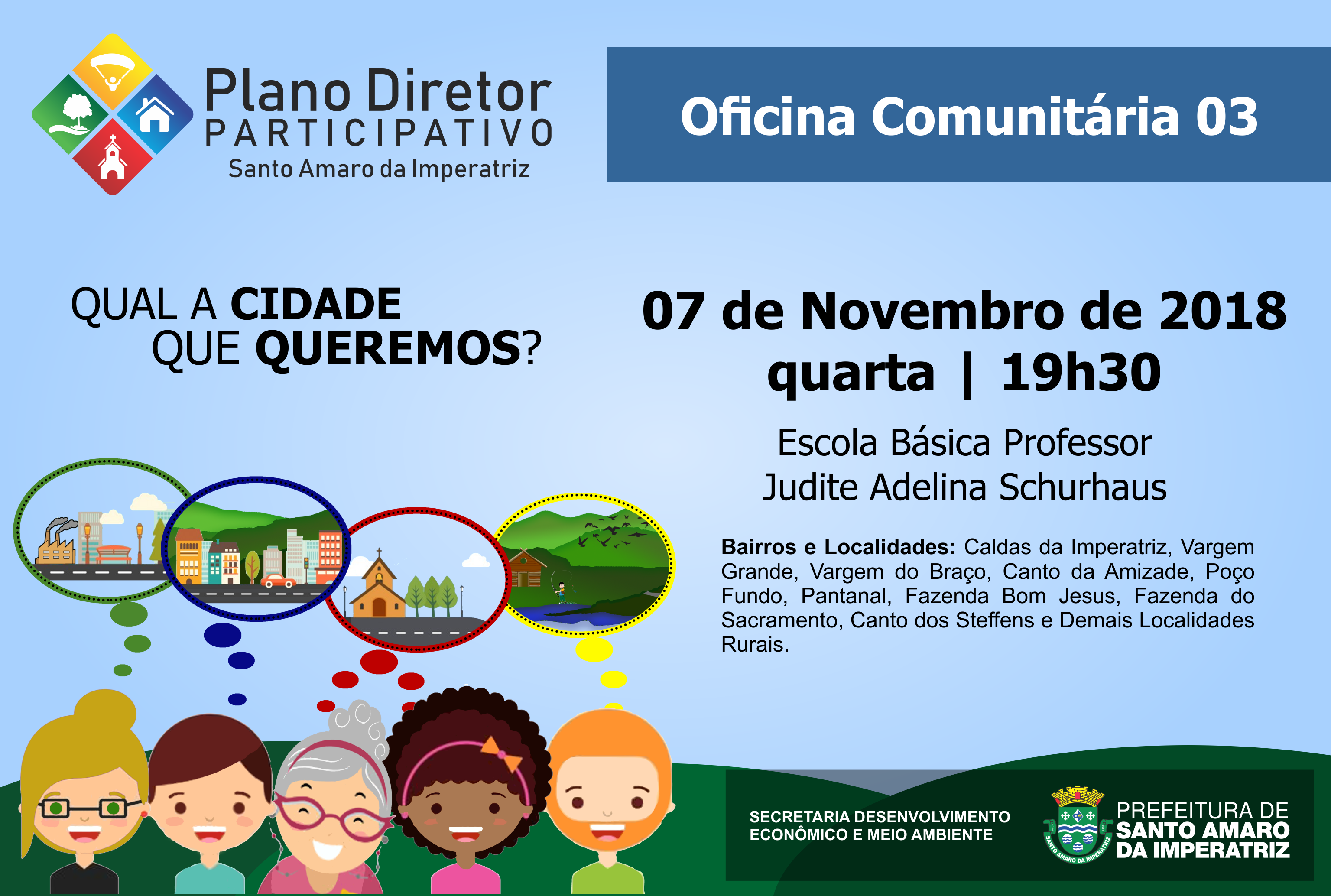 Plano Diretor
PARTICIPATIVO
Santo Amaro da Imperatriz

Oficina Comunitária 03

QUAL A CIDADE
QUE QUEREMOS?

07 de Novembro de 2018
quarta | 19h30

Escola Básica Professor
Judite Adelina Schurhaus

Bairros e Localidades: Caldas da Imperatriz, Vargem Grande, Vargem do Braço, Canto da Amizade, Poço Fundo, Pantanal, Fazenda Bom Jesus, Fazenda do Sacramento, Canto dos Steffens e Demais Localidades Rurais.

SECRETARIA DESENVOLVIMENTO
ECONÔMICO E MEIO AMBIENTE

SANTO AMARO DA IMPERATRIZ

PREFEITURA DE
SANTO AMARO
DA IMPERATRIZ